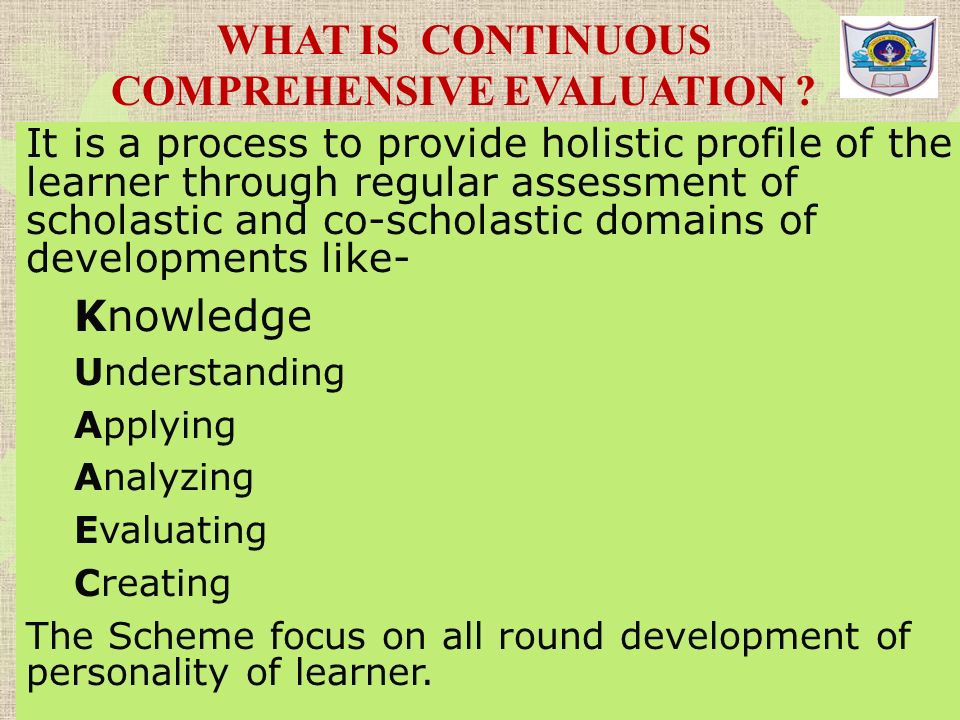 WHAT IS CONTINUOUS COMPREHENSIVE EVALUATION ?

It is a process to provide holistic profile of the learner through regular assessment of scholastic and co-scholastic domains of developments like-

Knowledge

Understanding

Applying

Analyzing

Evaluating

Creating

The Scheme focus on all round development of personality of learner.